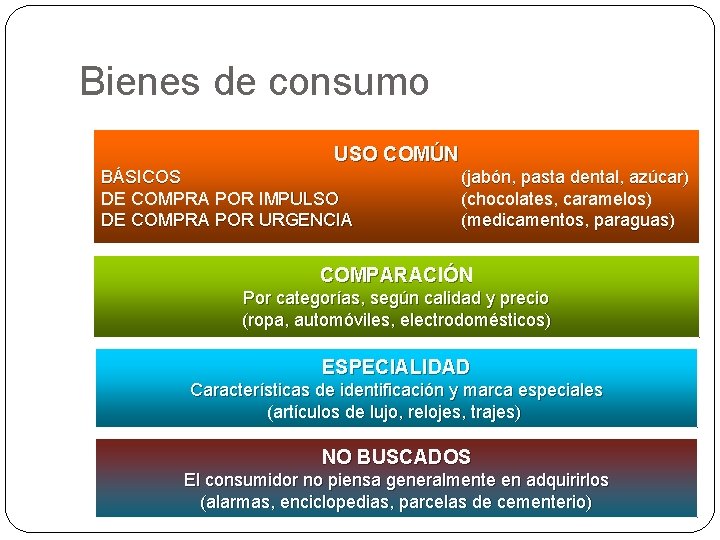 Bienes de consumo

USO COMÚN
BÁSICOS (jabón, pasta dental, azúcar)
DE COMPRA POR IMPULSO (chocolates, caramelos)
DE COMPRA POR URGENCIA (medicamentos, paraguas)

COMPARACIÓN
Por categorías, según calidad y precio
(ropa, automóviles, electrodomésticos)

ESPECIALIDAD
Características de identificación y marca especiales
(artículos de lujo, relojes, trajes)

NO BUSCADOS
El consumidor no piensa generalmente en adquirirlos
(alarmas, enciclopedias, parcelas de cementerio)